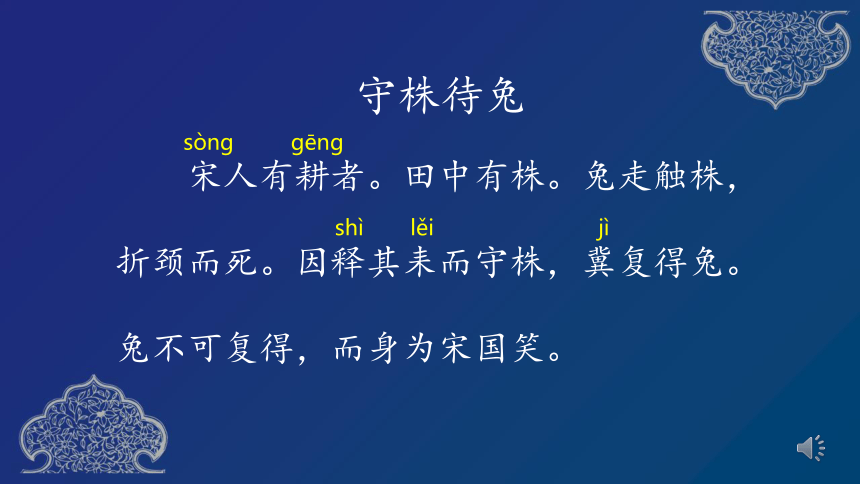 守株待兔

sòng gēng
宋人有耕者。田中有株。兔走触株，

shì lěi jì
折颈而死。因释其耒而守株，冀复得兔。

兔不可复得，而身为宋国笑。